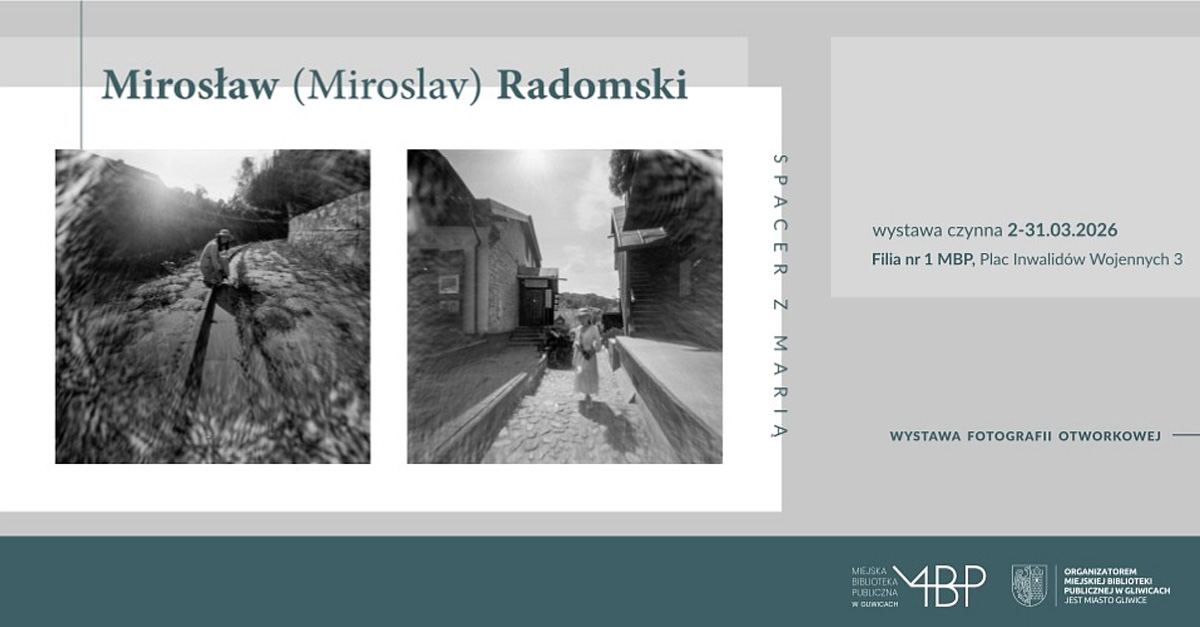 Mirosław (Miroslav) Radomski

SPACER Z MARIĄ

wystawa czynna 2-31.03.2026
Filia nr 1 MBP, Plac Inwalidów Wojennych 3

WYSTAWA FOTOGRAFII OTWORKOWEJ

MIEJSKA BIBLIOTEKA PUBLICZNA W GLIWICACH MBP

ORGANIZATOREM MIEJSKIEJ BIBLIOTEKI PUBLICZNEJ W GLIWICACH JEST MIASTO GLIWICE